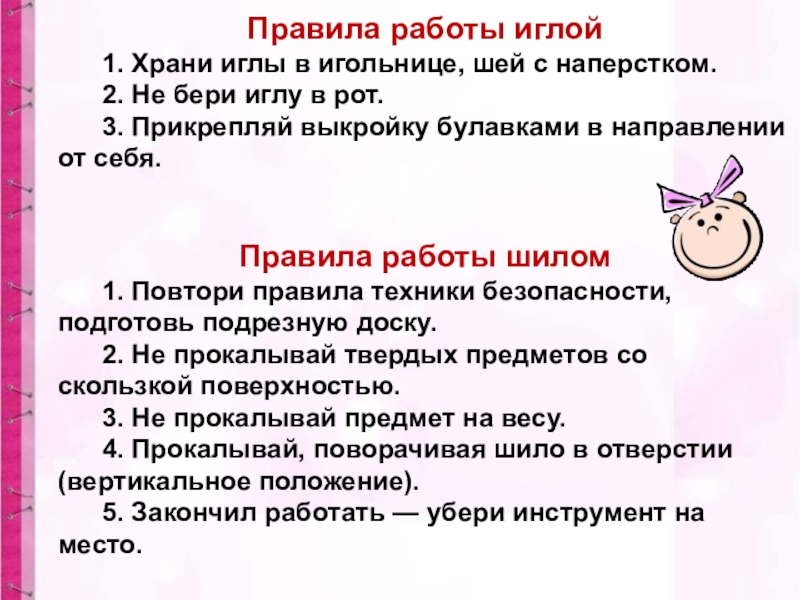 Правила работы иглой

1. Храни иглы в игольнице, шей с наперстком.

2. Не бери иглу в рот.

3. Прикрепляй выкройку булавками в направлении от себя.

Правила работы шилом

1. Повтори правила техники безопасности, подготовь подрезную доску.

2. Не прокалывай твердых предметов со скользкой поверхностью.

3. Не прокалывай предмет на весу.

4. Прокалывай, поворачивая шило в отверстии (вертикальное положение).

5. Закончил работать — убери инструмент на место.